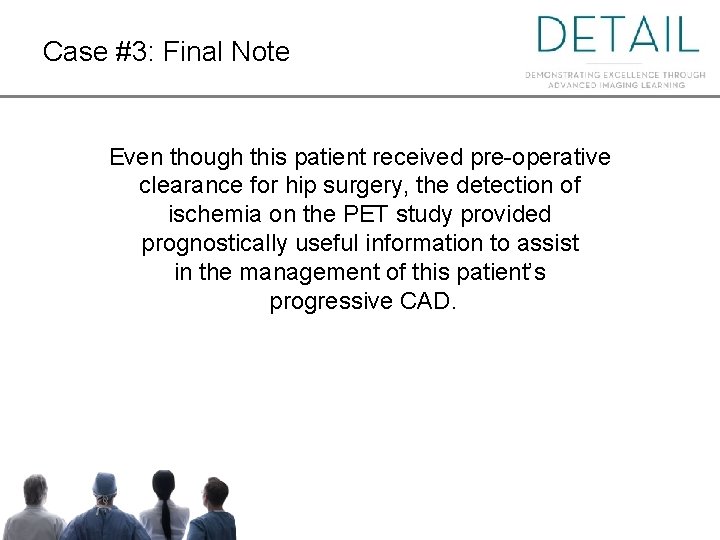 Case #3: Final Note

DETAIL

DEMONSTRATING EXCELLENCE THROUGH ADVANCED IMAGING LEARNING

Even though this patient received pre-operative clearance for hip surgery, the detection of ischemia on the PET study provided prognostically useful information to assist in the management of this patient's progressive CAD.